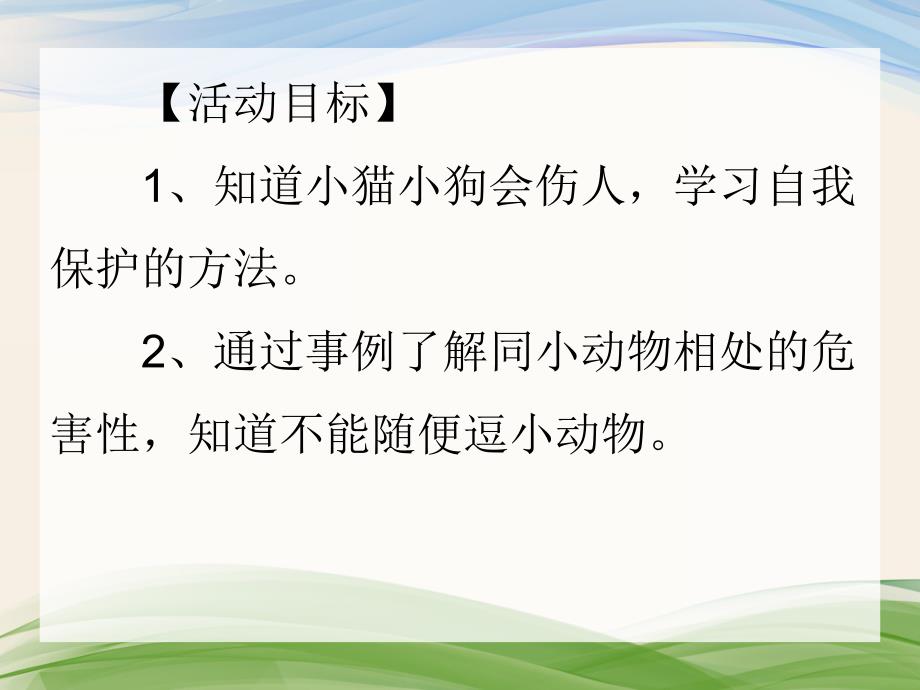 【活动目标】

1、知道小猫小狗会伤人，学习自我保护的方法。

2、通过事例了解同小动物相处的危害性，知道不能随便逗小动物。